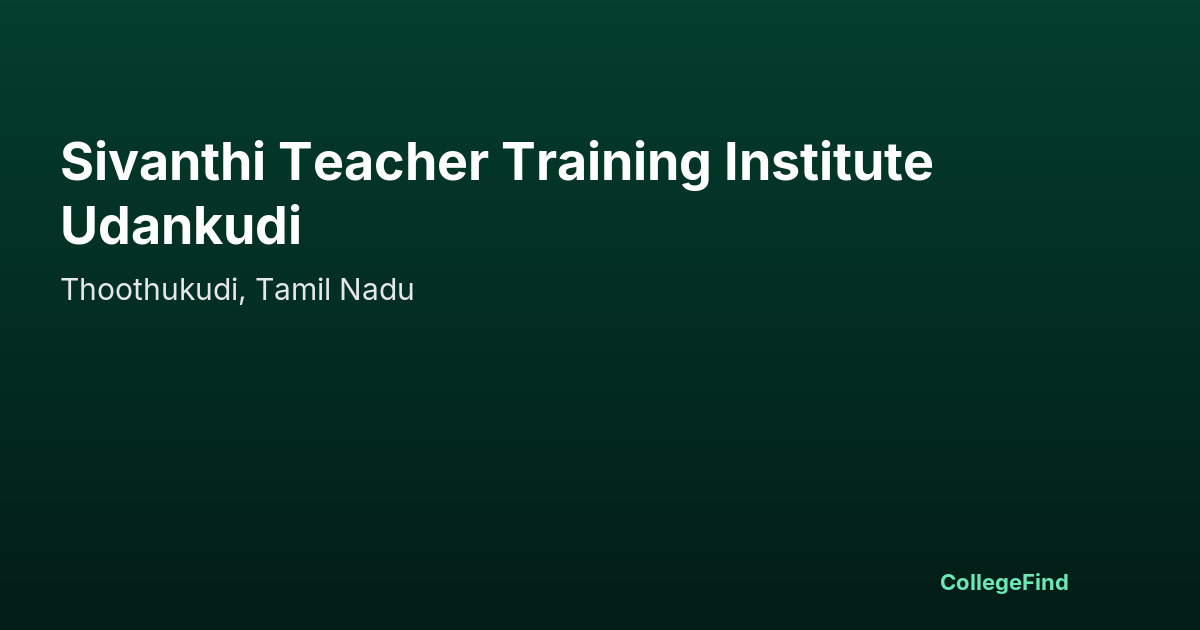 Sivanthi Teacher Training Institute Udankudi

Thoothukudi, Tamil Nadu

CollegeFind